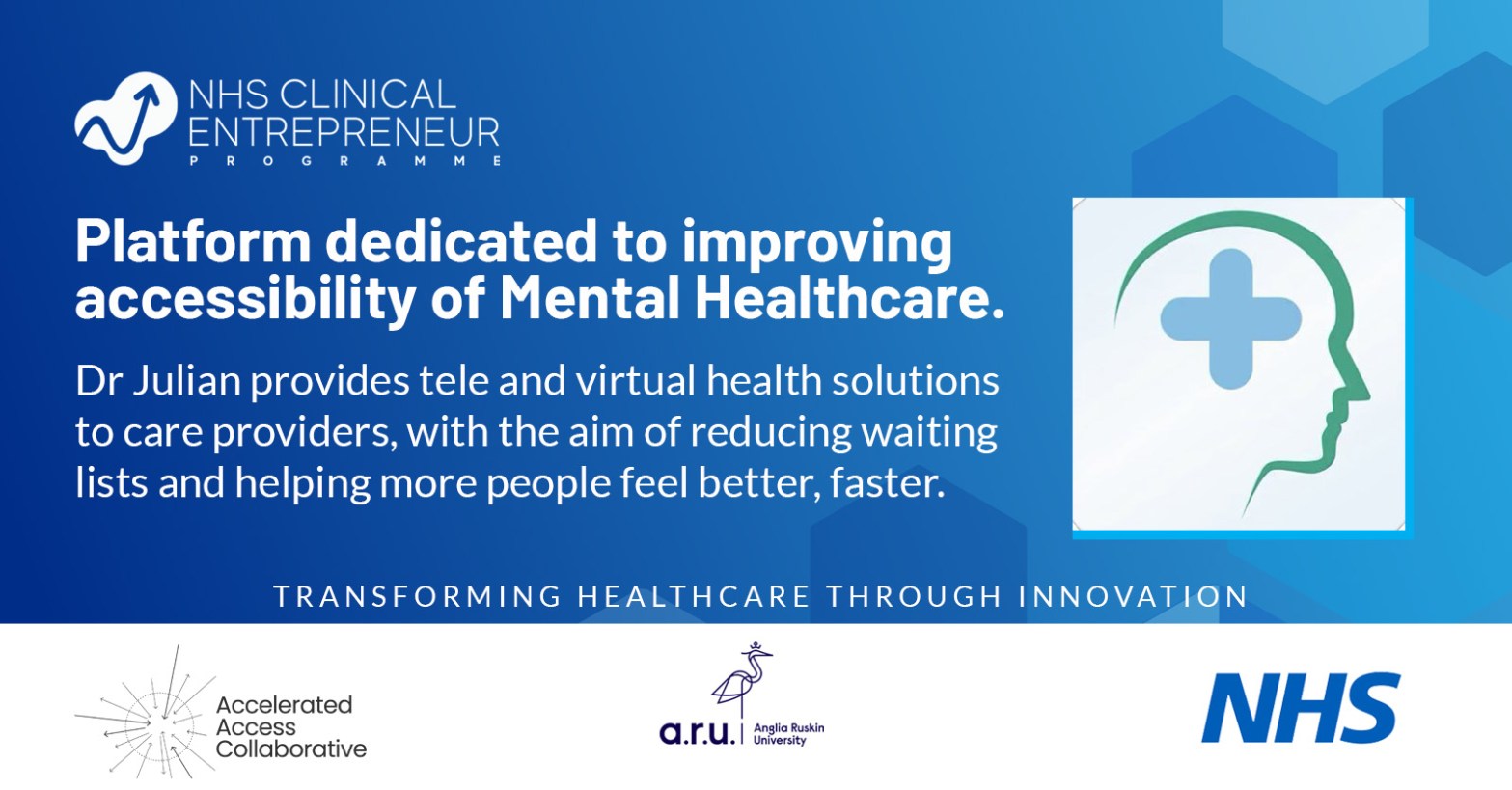 NHS CLINICAL ENTREPRENEUR PROGRAMME

Platform dedicated to improving accessibility of Mental Healthcare.

Dr Julian provides tele and virtual health solutions to care providers, with the aim of reducing waiting lists and helping more people feel better, faster.

TRANSFORMING HEALTHCARE THROUGH INNOVATION

Accelerated Access Collaborative

a.r.u. Anglia Ruskin University

NHS